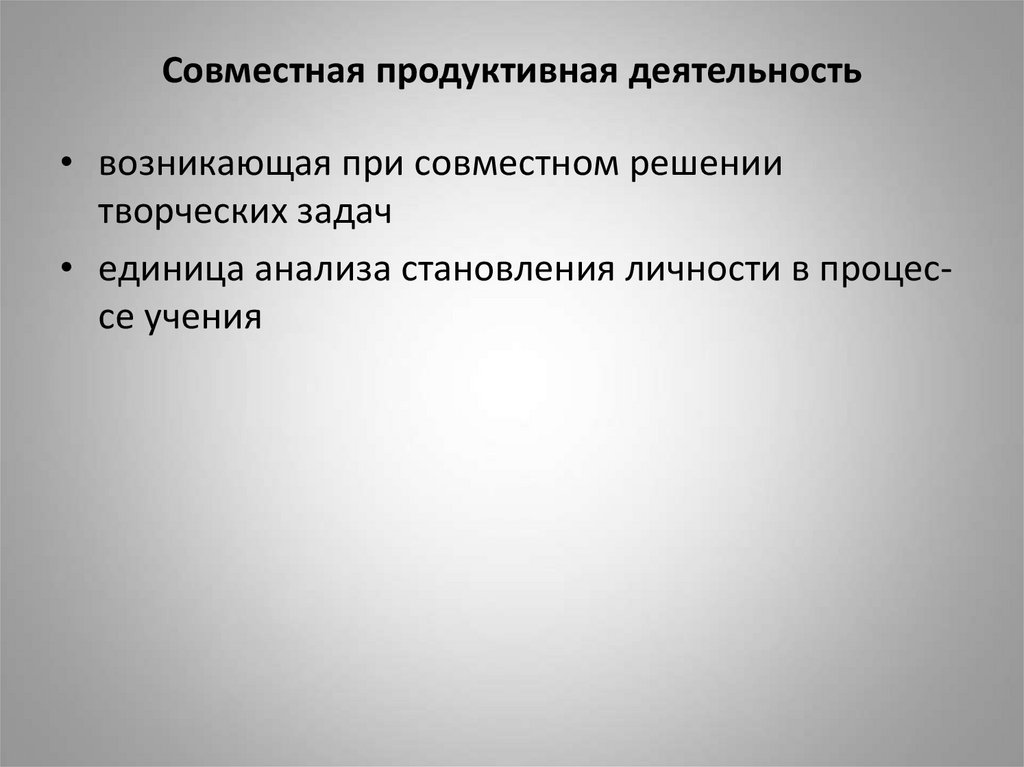 Совместная продуктивная деятельность

• возникающая при совместном решении творческих задач

• единица анализа становления личности в процессе учения